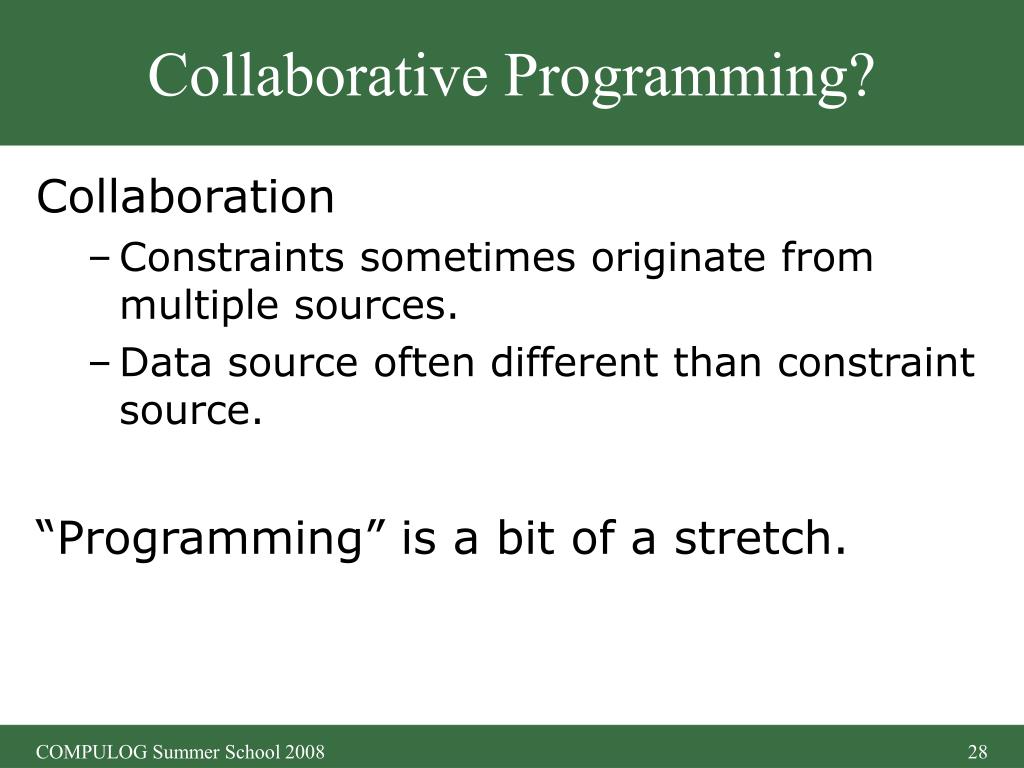 Collaborative Programming?

Collaboration

– Constraints sometimes originate from multiple sources.

– Data source often different than constraint source.

“Programming” is a bit of a stretch.

COMPULOG Summer School 2008

28